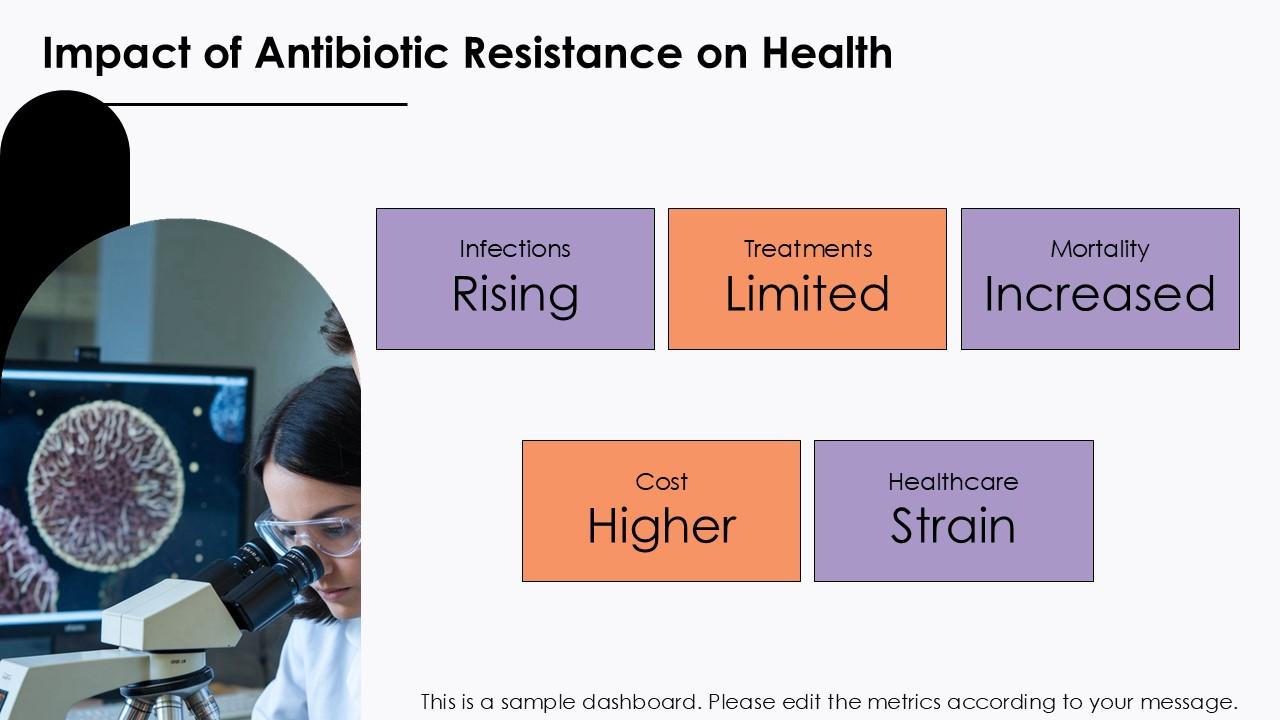 Impact of Antibiotic Resistance on Health

Infections
Rising

Treatments
Limited

Mortality
Increased

Cost
Higher

Healthcare
Strain

This is a sample dashboard. Please edit the metrics according to your message.